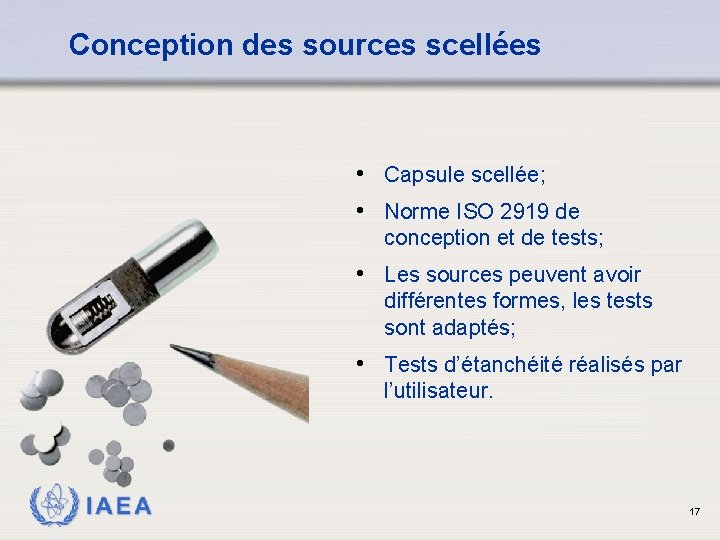 Conception des sources scellées

• Capsule scellée;
• Norme ISO 2919 de conception et de tests;
• Les sources peuvent avoir différentes formes, les tests sont adaptés;
• Tests d'étanchéité réalisés par l'utilisateur.

IAEA

17